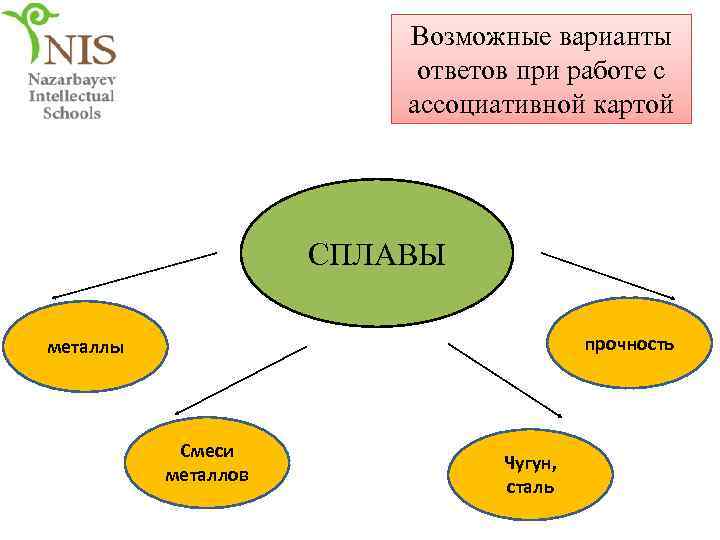 NIS
Nazarbayev Intellectual Schools

Возможные варианты ответов при работе с ассоциативной картой

СПЛАВЫ

металлы

прочность

Смеси металлов

Чугун, сталь